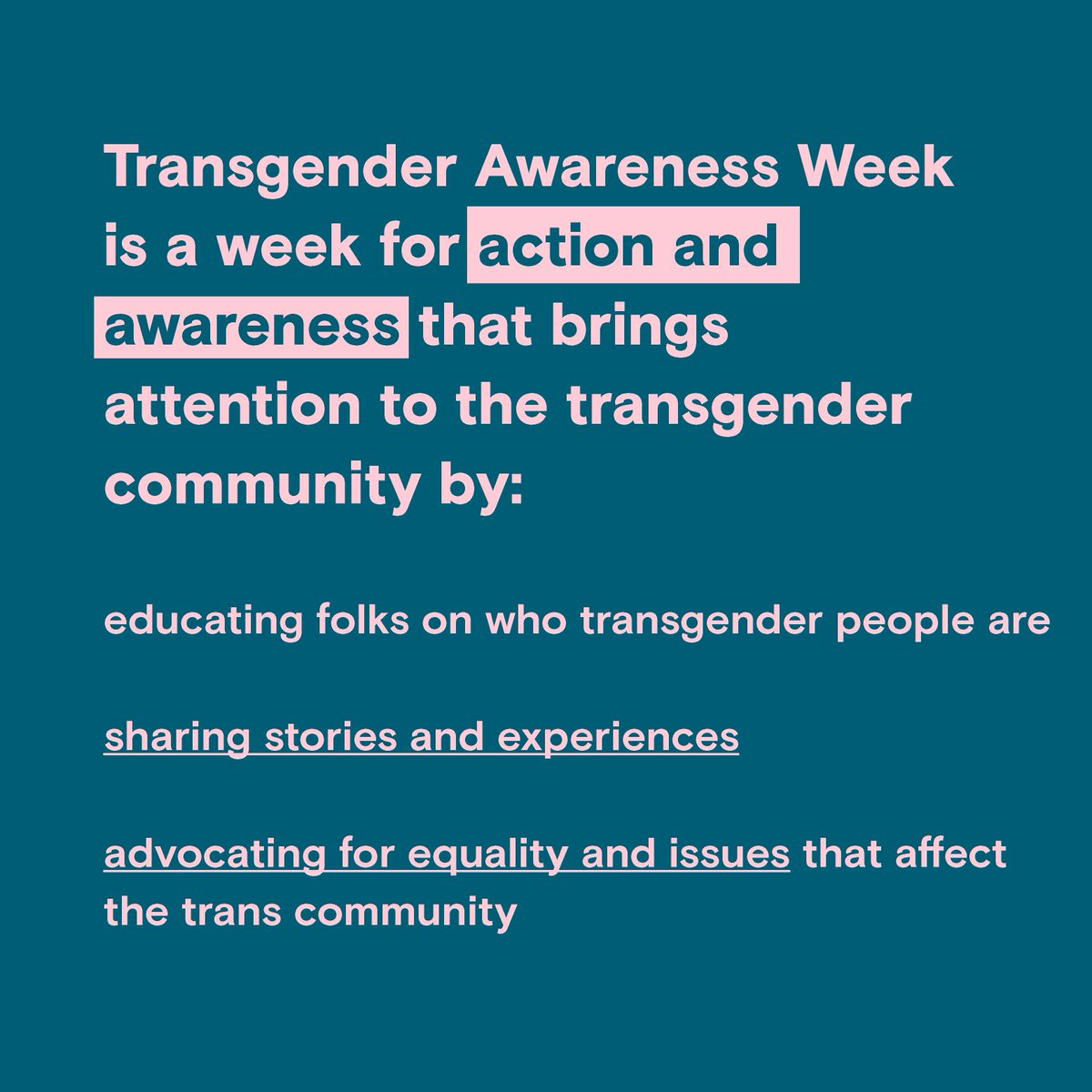 Transgender Awareness Week is a week for action and awareness that brings attention to the transgender community by:

educating folks on who transgender people are

sharing stories and experiences

advocating for equality and issues that affect the trans community